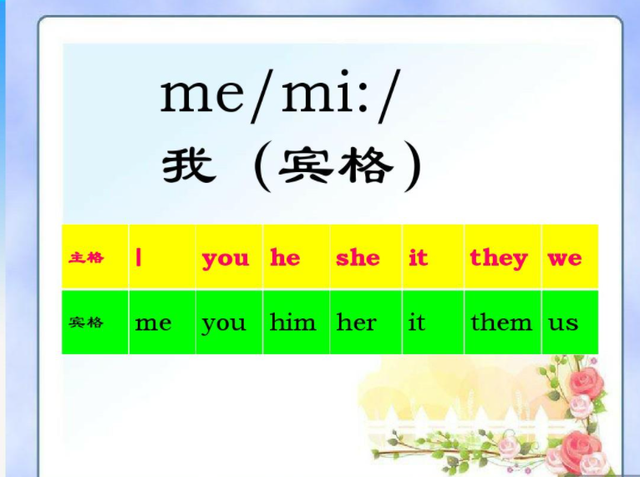 me/mi:/
我（宾格）

| 主格 | I | you | he | she | it | they | we |
|---|---|---|---|---|---|---|---|
| 宾格 | me | you | him | her | it | them | us |